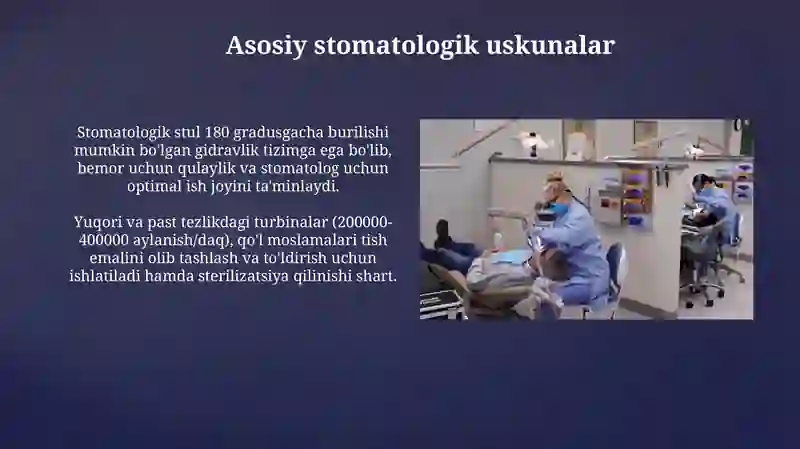 Asosiy stomatologik uskunalar

Stomatologik stul 180 gradusgacha burilishi mumkin bo'lgan gidravlik tizimga ega bo'lib, bemor uchun qulaylik va stomatolog uchun optimal ish joyini ta'minlaydi.

Yuqori va past tezlikdagi turbinalar (200000-400000 aylanish/daq), qo'l moslamalari tish emalini olib tashlash va to'ldirish uchun ishlatiladi hamda sterilizatsiya qilinishi shart.